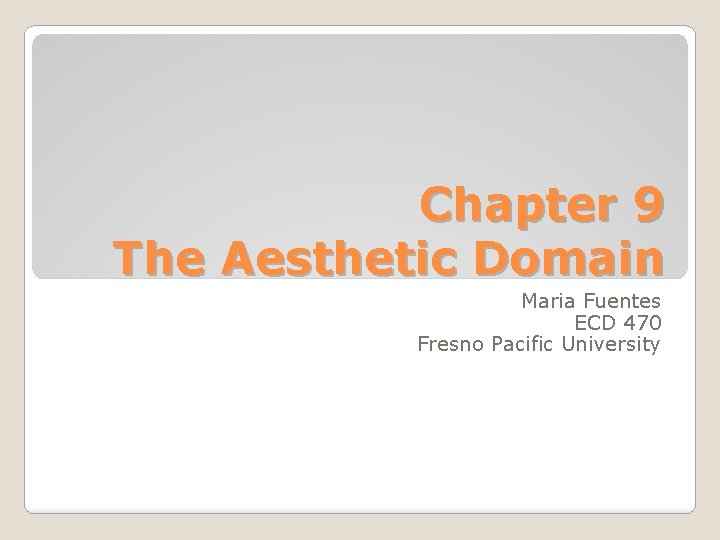 Chapter 9
The Aesthetic Domain

Maria Fuentes
ECD 470
Fresno Pacific University